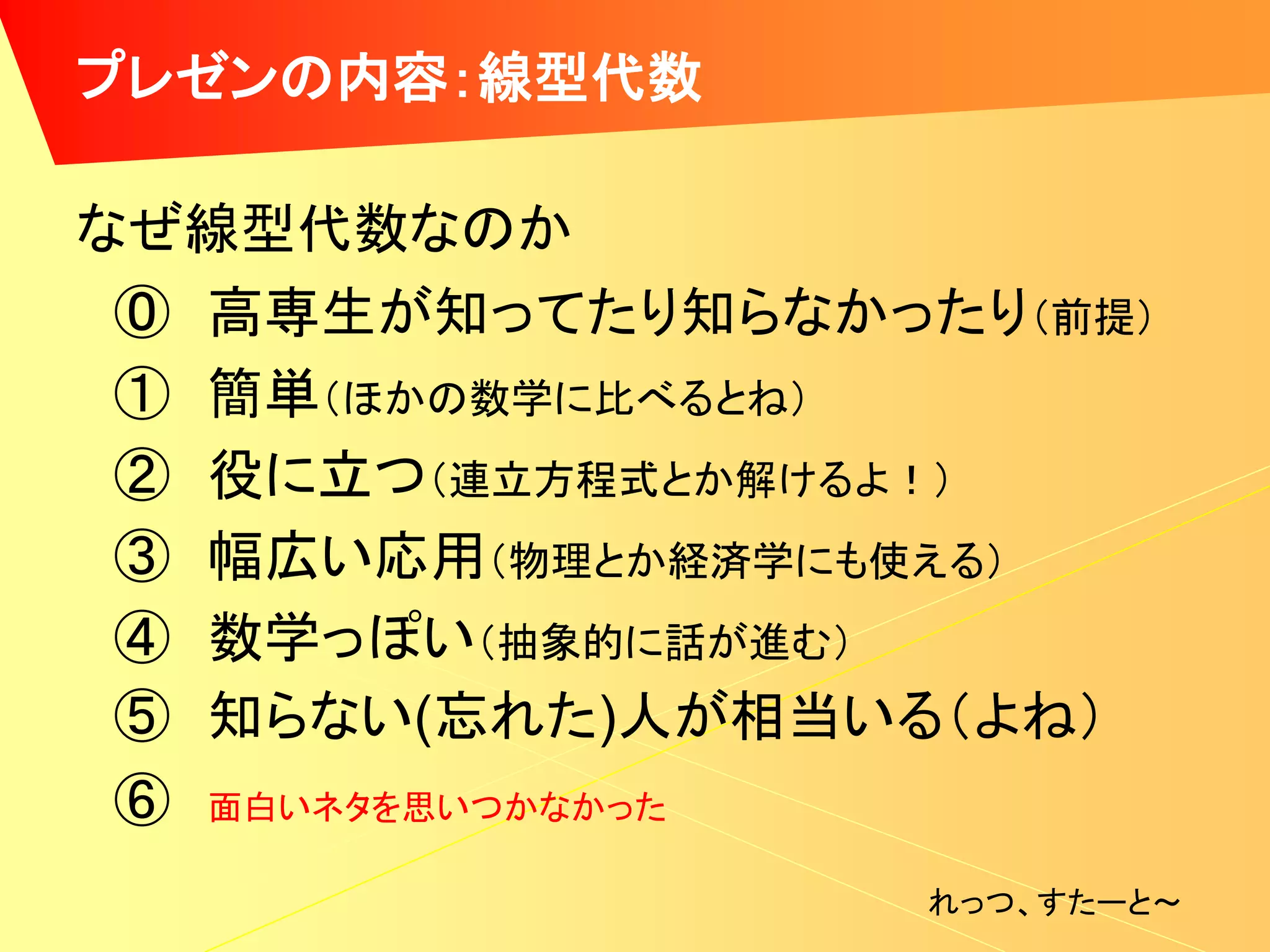 プレゼンの内容:線型代数

なぜ線型代数なのか

⓪ 高専生が知ってたり知らなかったり（前提）

① 簡単（ほかの数学に比べるとね）

② 役に立つ（連立方程式とか解けるよ！）

③ 幅広い応用（物理とか経済学にも使える）

④ 数学っぽい（抽象的に話が進む）

⑤ 知らない(忘れた)人が相当いる（よね）

⑥ 面白いネタを思いつかなかった

れっつ、すたーと～